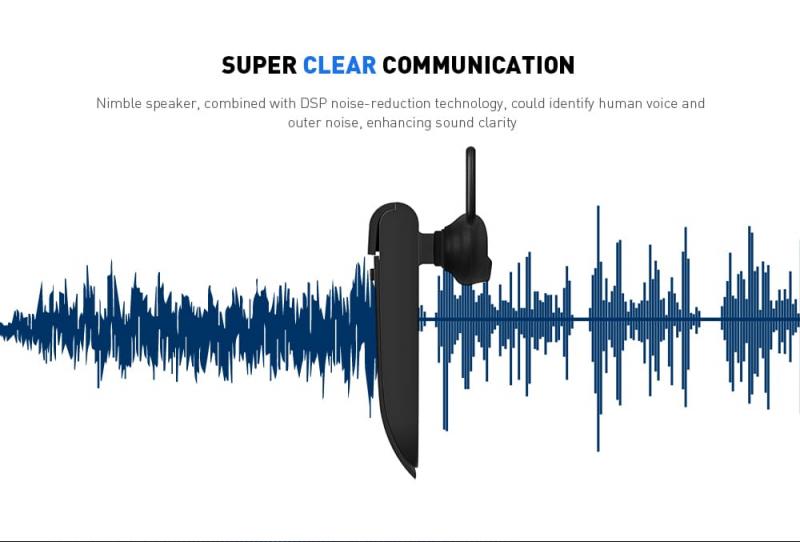 SUPER CLEAR COMMUNICATION

Nimble speaker, combined with DSP noise-reduction technology, could identify human voice and outer noise, enhancing sound clarity